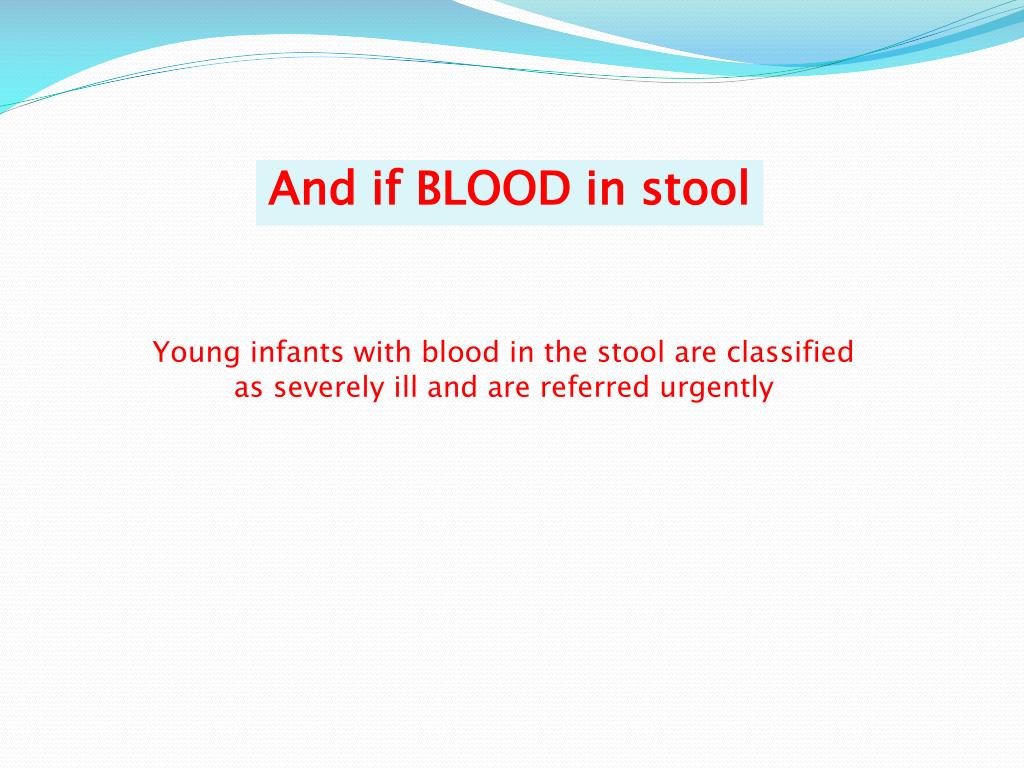 And if BLOOD in stool

Young infants with blood in the stool are classified as severely ill and are referred urgently